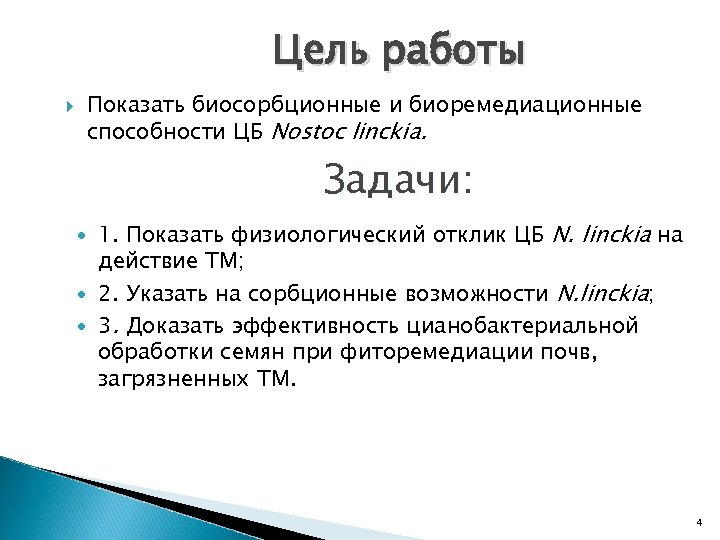 Цель работы

Показать биосорбционные и биоремедиационные способности ЦБ Nostoc linckia.

Задачи:

1. Показать физиологический отклик ЦБ N. linckia на действие ТМ;

2. Указать на сорбционные возможности N.linckia;

3. Доказать эффективность цианобактериальной обработки семян при фиторемедиации почв, загрязненных ТМ.

4